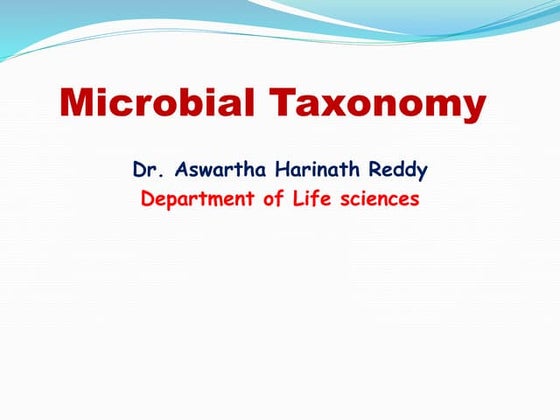 Microbial Taxonomy

Dr. Aswartha Harinath Reddy
Department of Life sciences